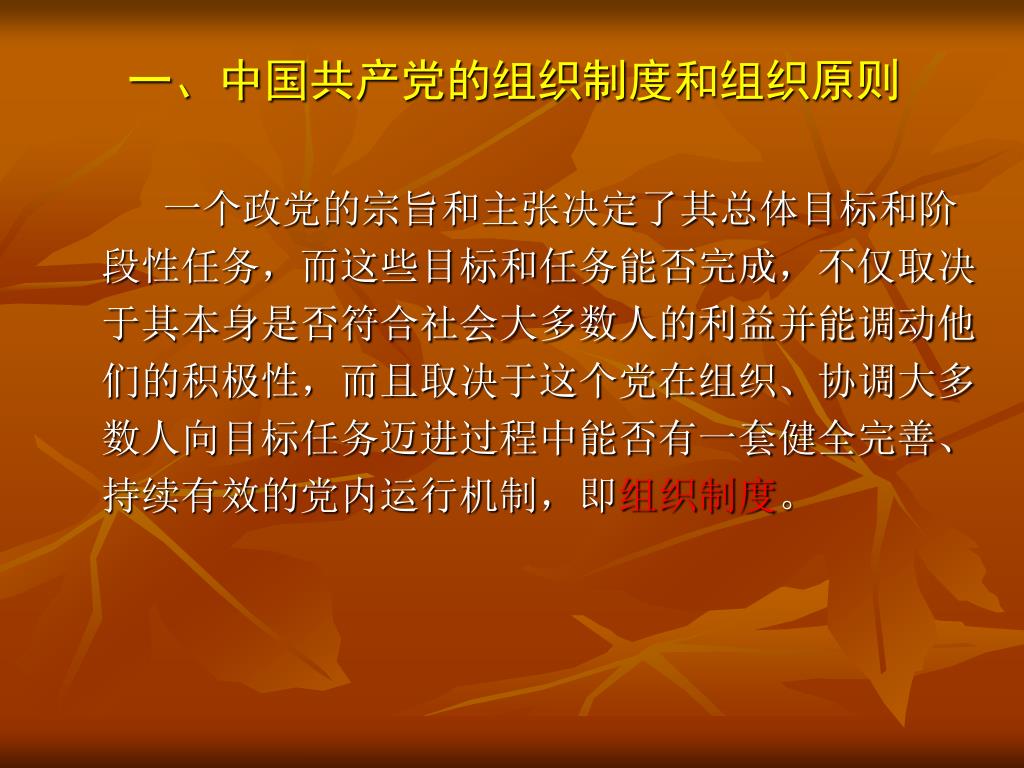 一、中国共产党的组织制度和组织原则

一个政党的宗旨和主张决定了其总体目标和阶段性任务，而这些目标和任务能否完成，不仅取决于其本身是否符合社会大多数人的利益并能调动他们的积极性，而且取决于这个党在组织、协调大多数人向目标任务迈进过程中能否有一套健全完善、持续有效的党内运行机制，即组织制度。